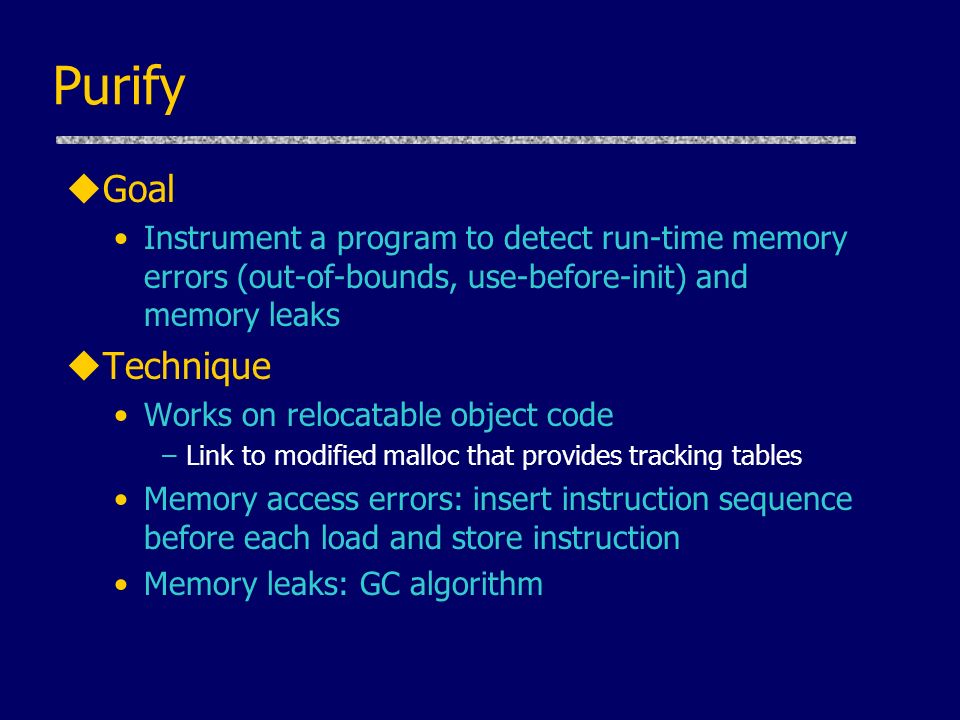 Purify

◆Goal

• Instrument a program to detect run-time memory errors (out-of-bounds, use-before-init) and memory leaks

◆Technique

• Works on relocatable object code
  – Link to modified malloc that provides tracking tables
• Memory access errors: insert instruction sequence before each load and store instruction
• Memory leaks: GC algorithm